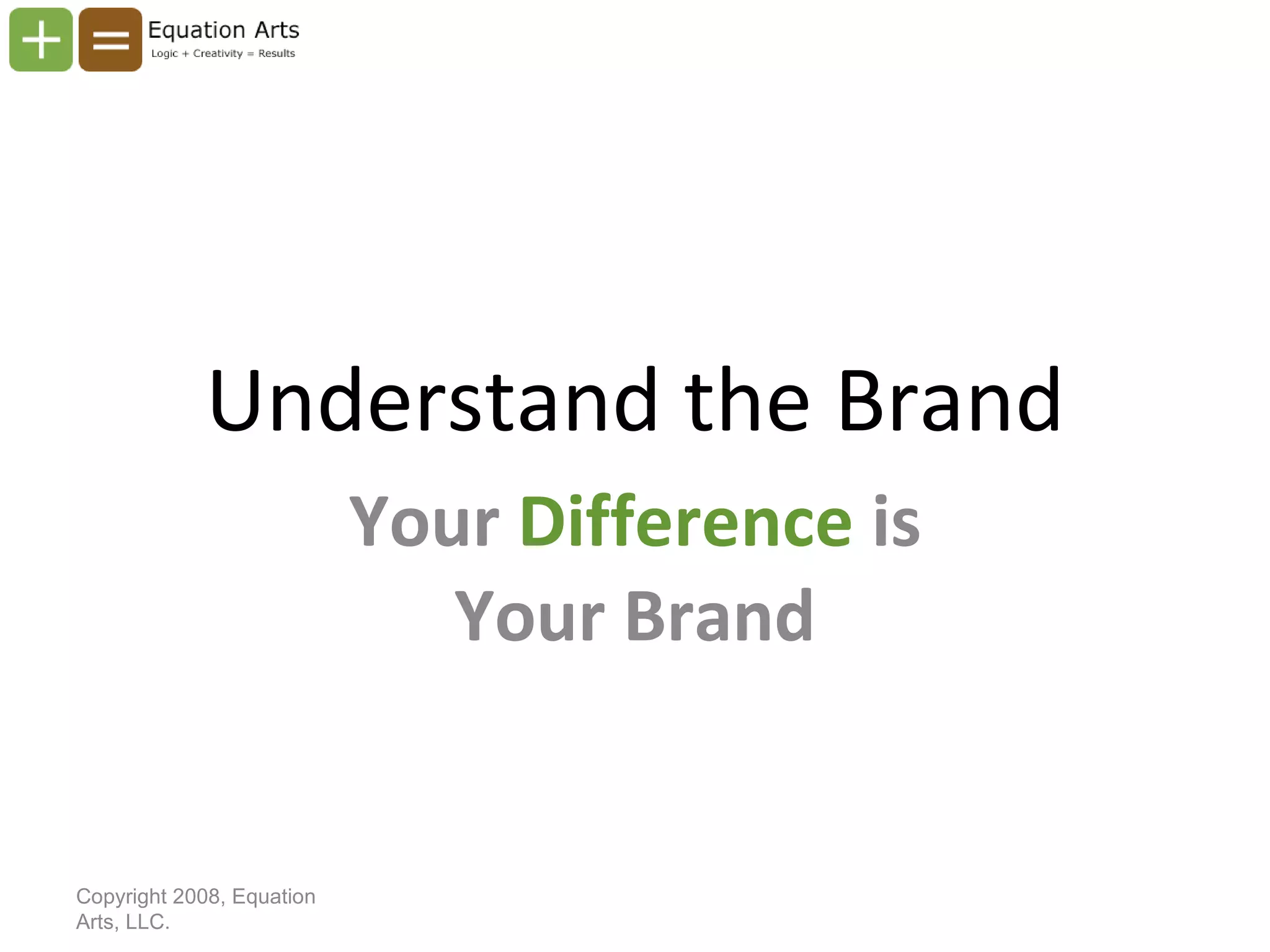 Equation Arts
Logic + Creativity = Results

Understand the Brand

Your Difference is
Your Brand

Copyright 2008, Equation Arts, LLC.